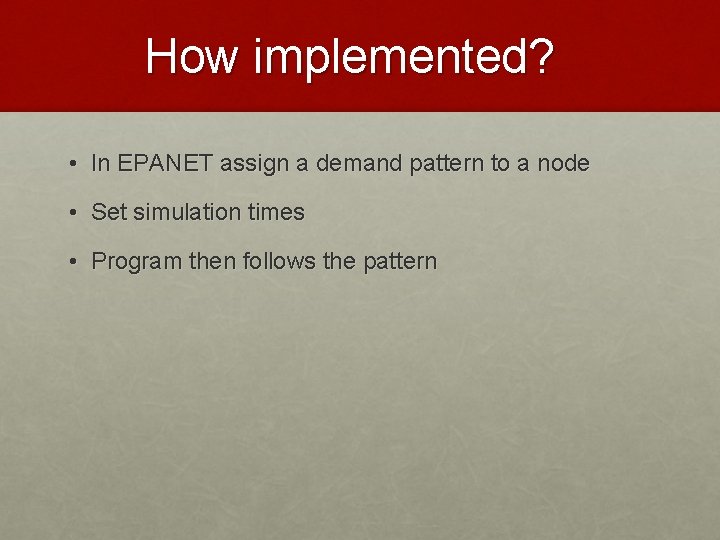 How implemented?

• In EPANET assign a demand pattern to a node

• Set simulation times

• Program then follows the pattern